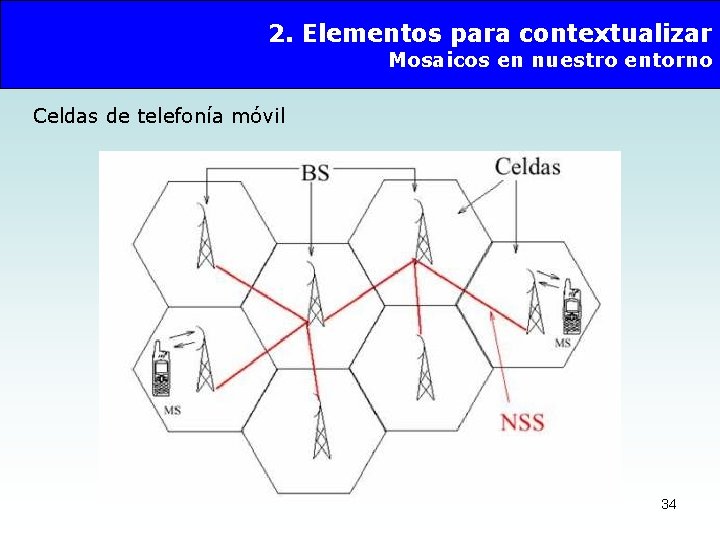 2. Elementos para contextualizar
Mosaicos en nuestro entorno

Celdas de telefonía móvil

BS
Celdas
MS
MS
NSS

34